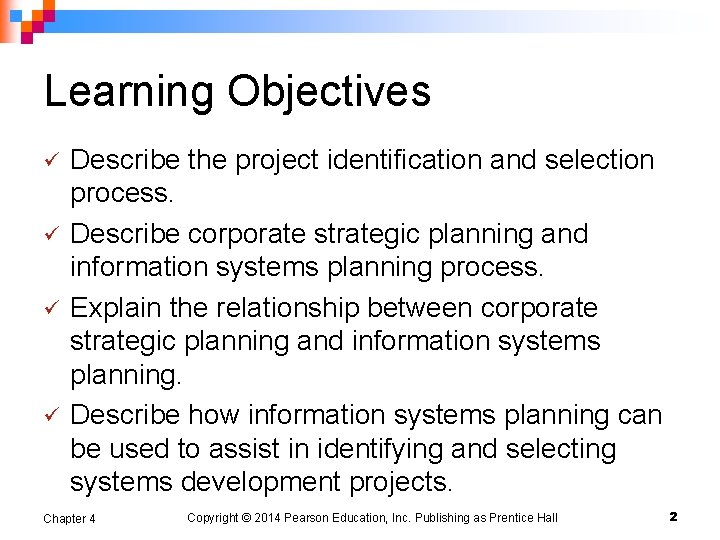 Learning Objectives

✓ Describe the project identification and selection process.

✓ Describe corporate strategic planning and information systems planning process.

✓ Explain the relationship between corporate strategic planning and information systems planning.

✓ Describe how information systems planning can be used to assist in identifying and selecting systems development projects.

Chapter 4 Copyright © 2014 Pearson Education, Inc. Publishing as Prentice Hall 2